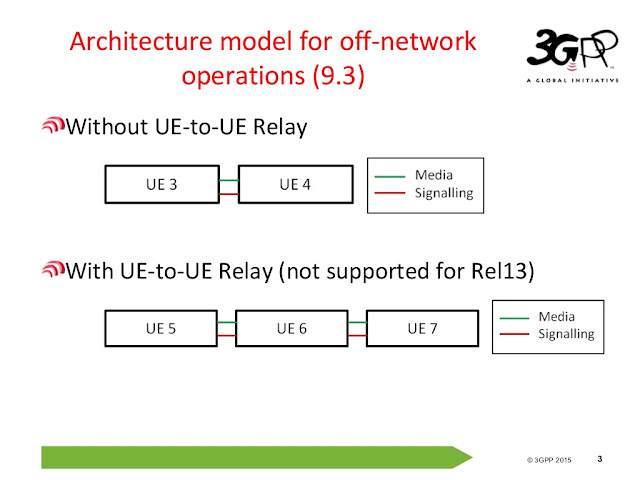 Architecture model for off-network operations (9.3)

3GPP
A GLOBAL INITIATIVE

Without UE-to-UE Relay

UE 3

UE 4

Media
Signalling

With UE-to-UE Relay (not supported for Rel13)

UE 5

UE 6

UE 7

Media
Signalling

© 3GPP 2015

3